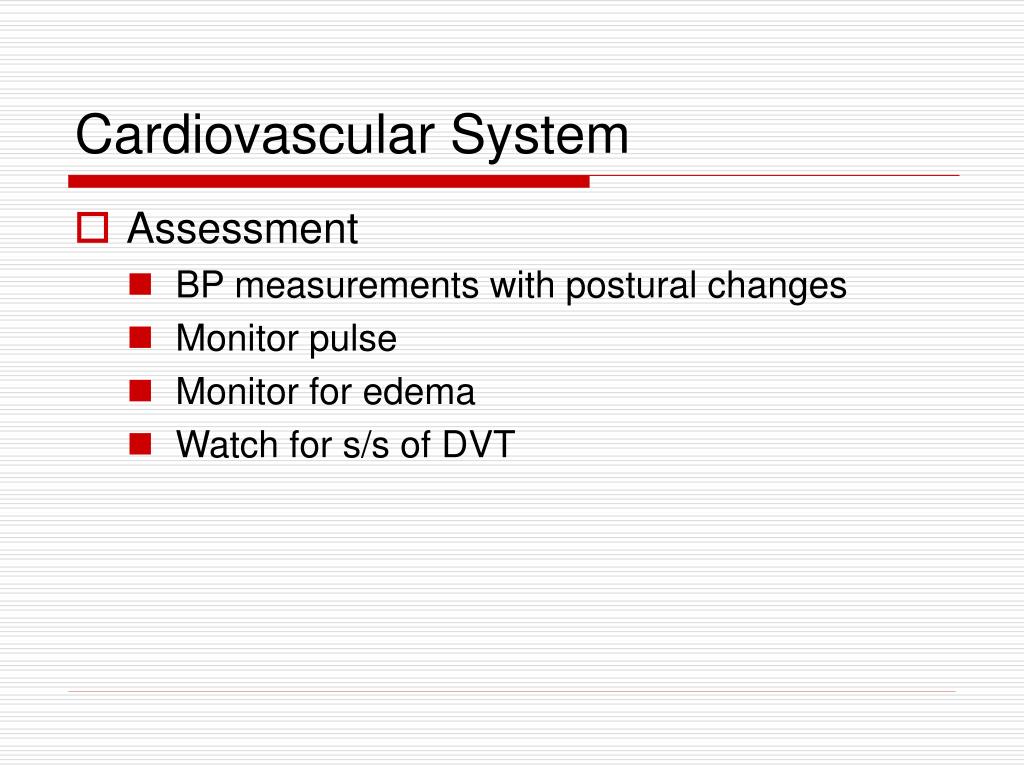 Cardiovascular System

Assessment

BP measurements with postural changes

Monitor pulse

Monitor for edema

Watch for s/s of DVT